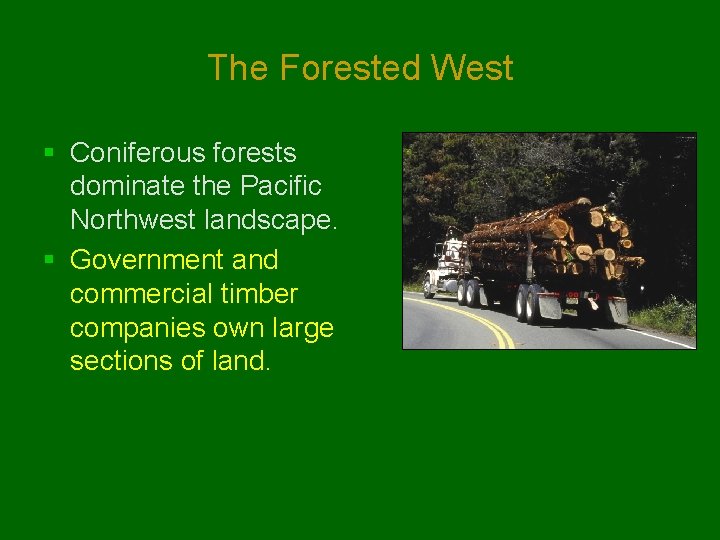 The Forested West

▪ Coniferous forests dominate the Pacific Northwest landscape.

▪ Government and commercial timber companies own large sections of land.